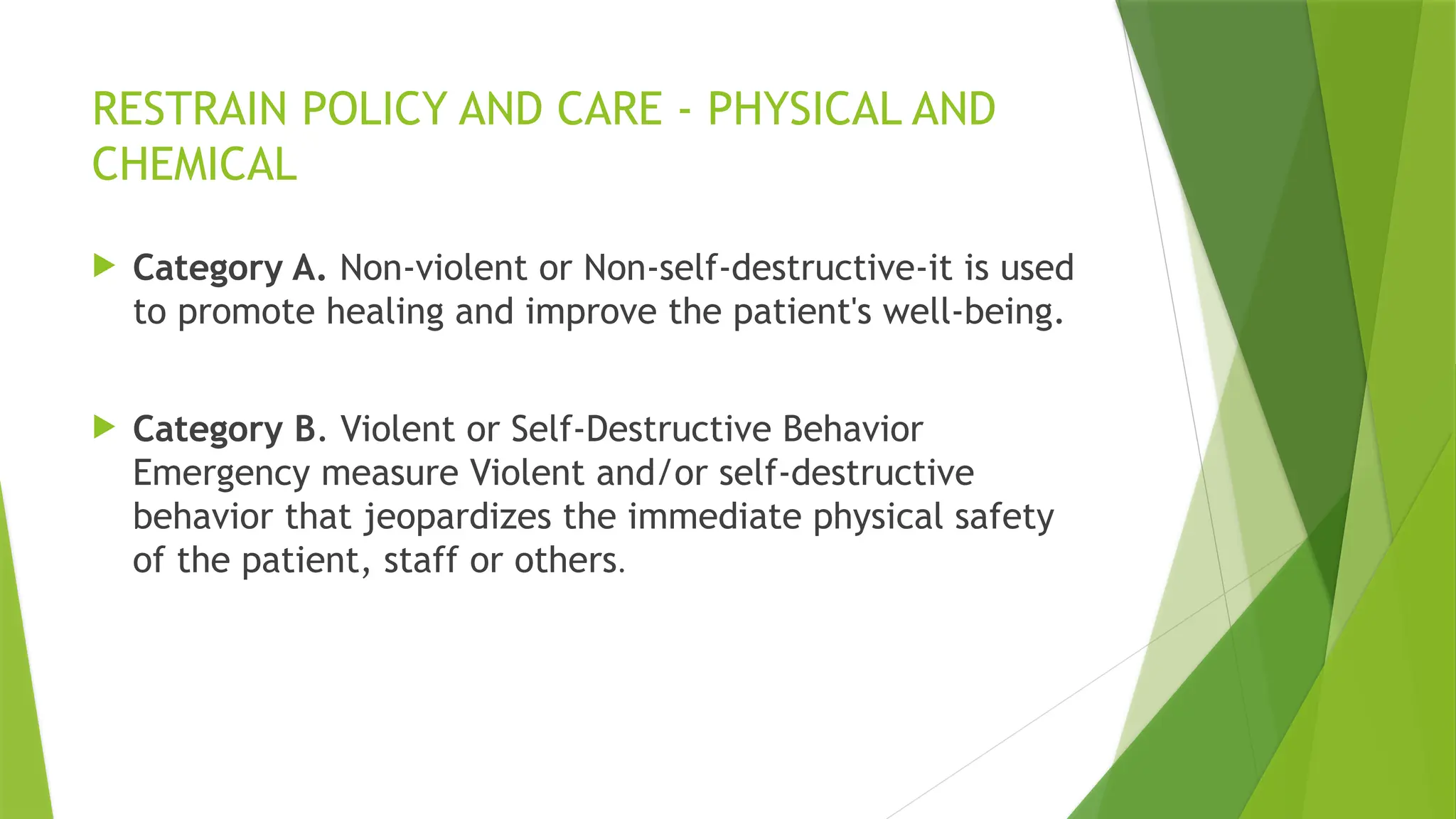 RESTRAIN POLICY AND CARE - PHYSICAL AND CHEMICAL

Category A. Non-violent or Non-self-destructive-it is used to promote healing and improve the patient's well-being.

Category B. Violent or Self-Destructive Behavior Emergency measure Violent and/or self-destructive behavior that jeopardizes the immediate physical safety of the patient, staff or others.